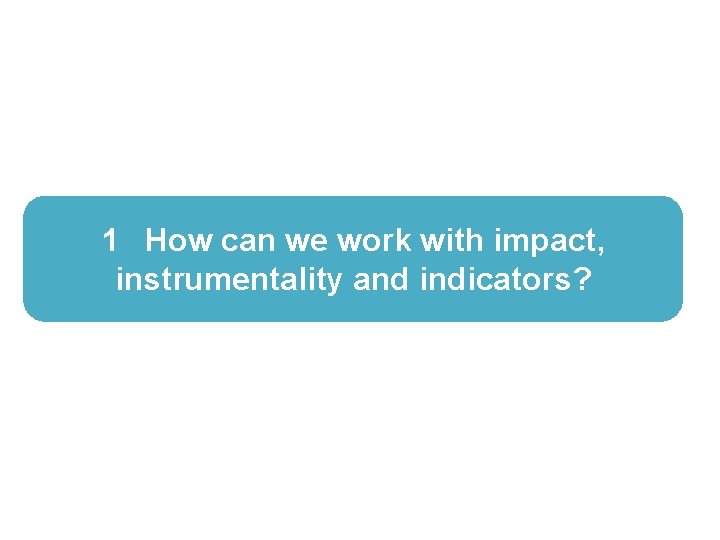 1 How can we work with impact, instrumentality and indicators?